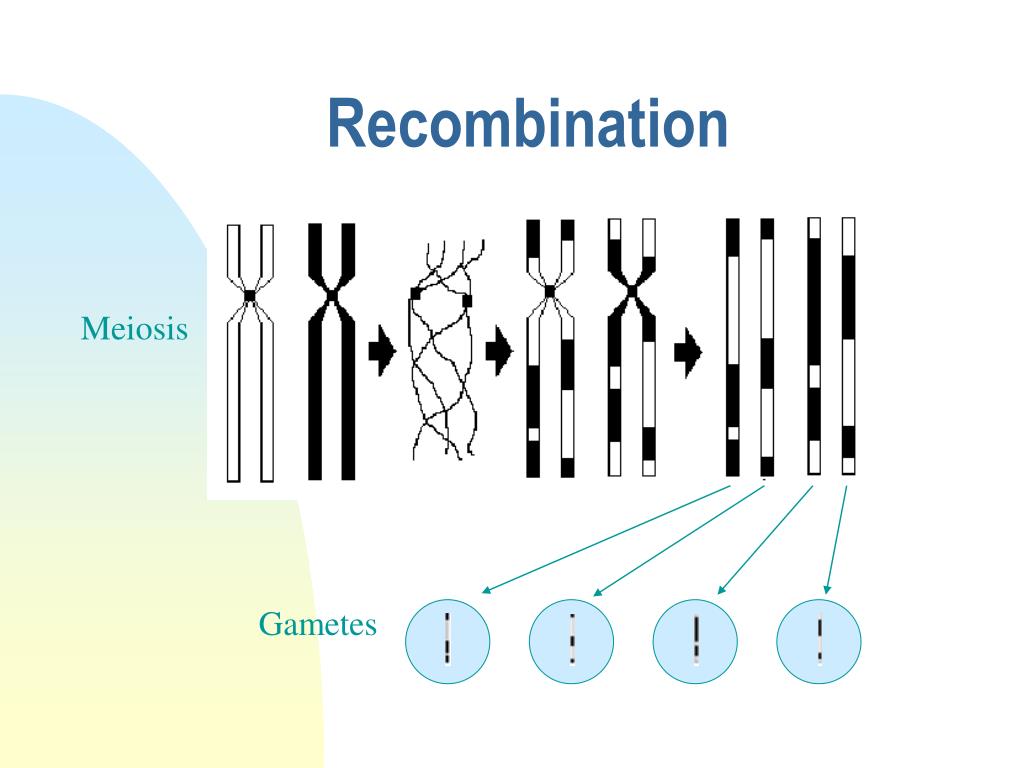 Recombination

Meiosis

Gametes